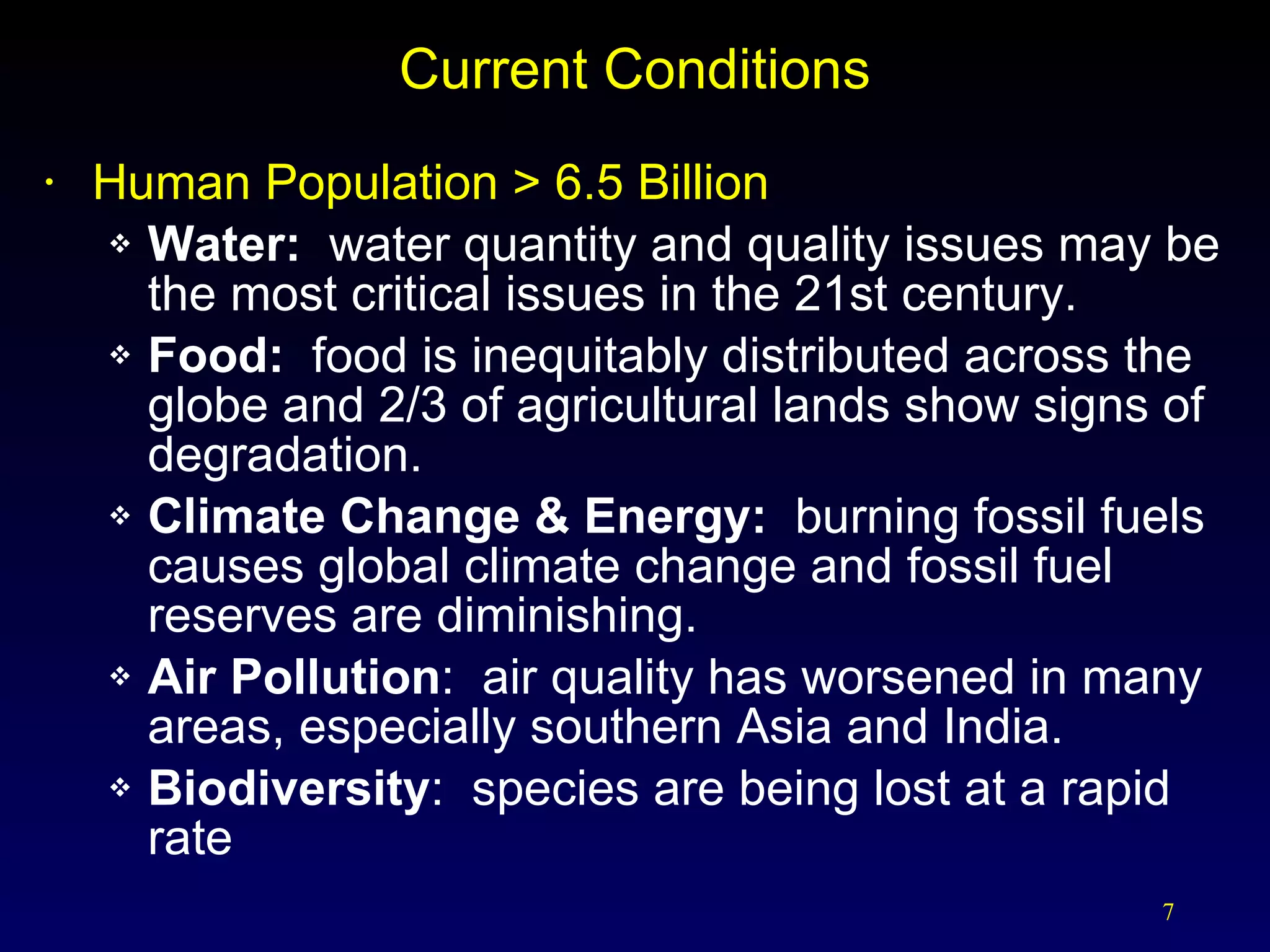 Current Conditions

• Human Population > 6.5 Billion

❖ Water: water quantity and quality issues may be the most critical issues in the 21st century.

❖ Food: food is inequitably distributed across the globe and 2/3 of agricultural lands show signs of degradation.

❖ Climate Change & Energy: burning fossil fuels causes global climate change and fossil fuel reserves are diminishing.

❖ Air Pollution: air quality has worsened in many areas, especially southern Asia and India.

❖ Biodiversity: species are being lost at a rapid rate

7